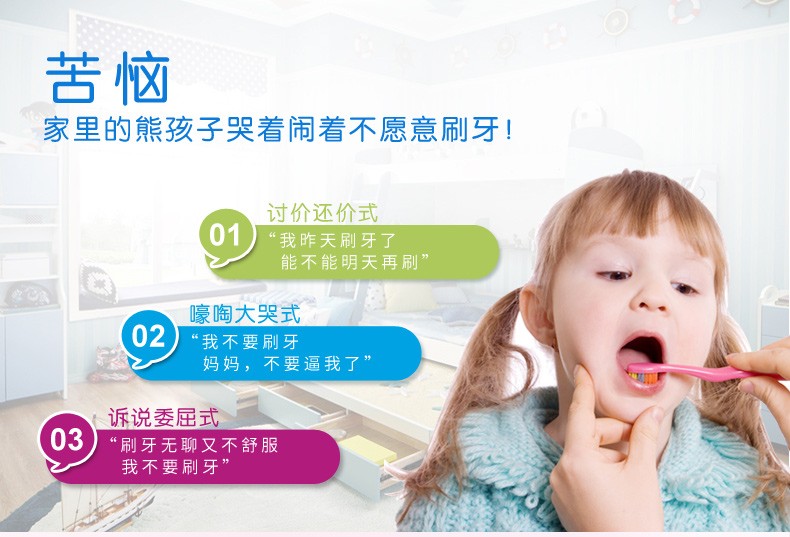 苦恼
家里的熊孩子哭着闹着不愿意刷牙!

讨价还价式
01
“我昨天刷牙了
能不能明天再刷”

嚎啕大哭式
02
“我不要刷牙
妈妈，不要逼我了”

诉说委屈式
03
“刷牙无聊又不舒服
我不要刷牙”